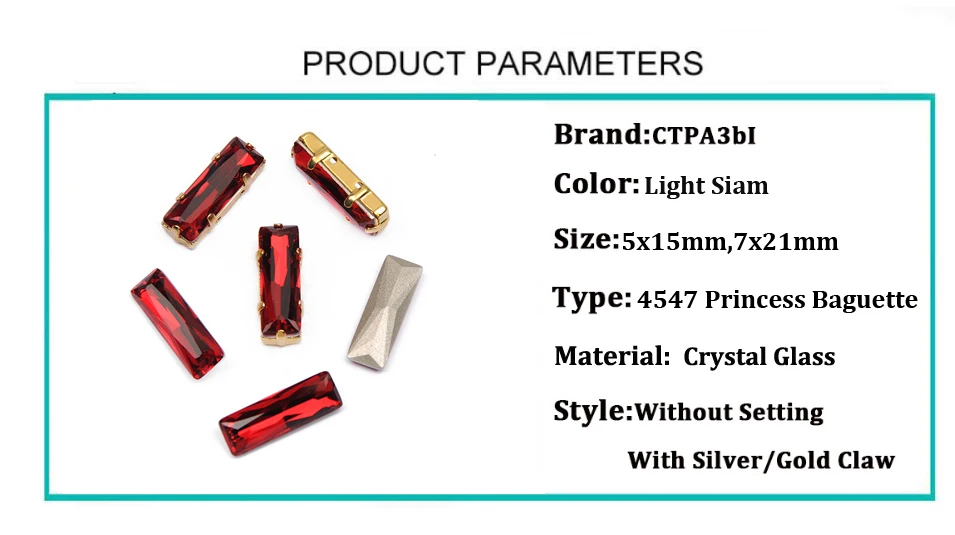 PRODUCT PARAMETERS

Brand:CTPA3bI

Color: Light Siam

Size:5x15mm,7x21mm

Type: 4547 Princess Baguette

Material: Crystal Glass

Style:Without Setting

With Silver/Gold Claw